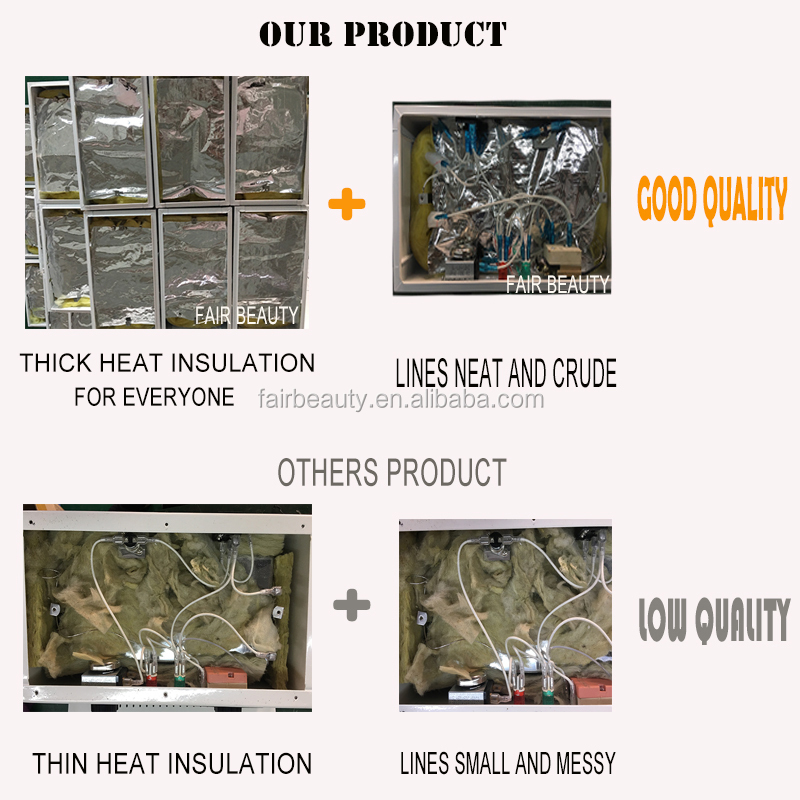 OUR PRODUCT

FAIR BEAUTY

+

FAIR BEAUTY

GOOD QUALITY

THICK HEAT INSULATION FOR EVERYONE

LINES NEAT AND CRUDE

fairbeauty.en.alibaba.com

OTHERS PRODUCT

+

LOW QUALITY

THIN HEAT INSULATION

LINES SMALL AND MESSY